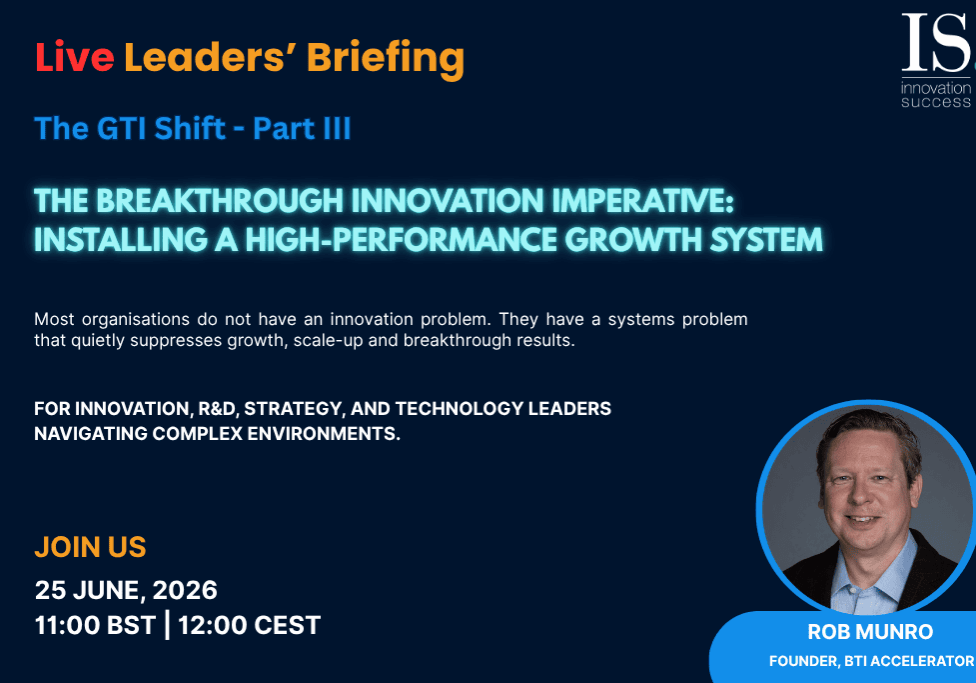 Live Leaders' Briefing

IS
innovation success

The GTI Shift - Part III

THE BREAKTHROUGH INNOVATION IMPERATIVE: INSTALLING A HIGH-PERFORMANCE GROWTH SYSTEM

Most organisations do not have an innovation problem. They have a systems problem that quietly suppresses growth, scale-up and breakthrough results.

FOR INNOVATION, R&D, STRATEGY, AND TECHNOLOGY LEADERS NAVIGATING COMPLEX ENVIRONMENTS.

JOIN US
25 JUNE, 2026
11:00 BST | 12:00 CEST

ROB MUNRO
FOUNDER, BTI ACCELERATOR